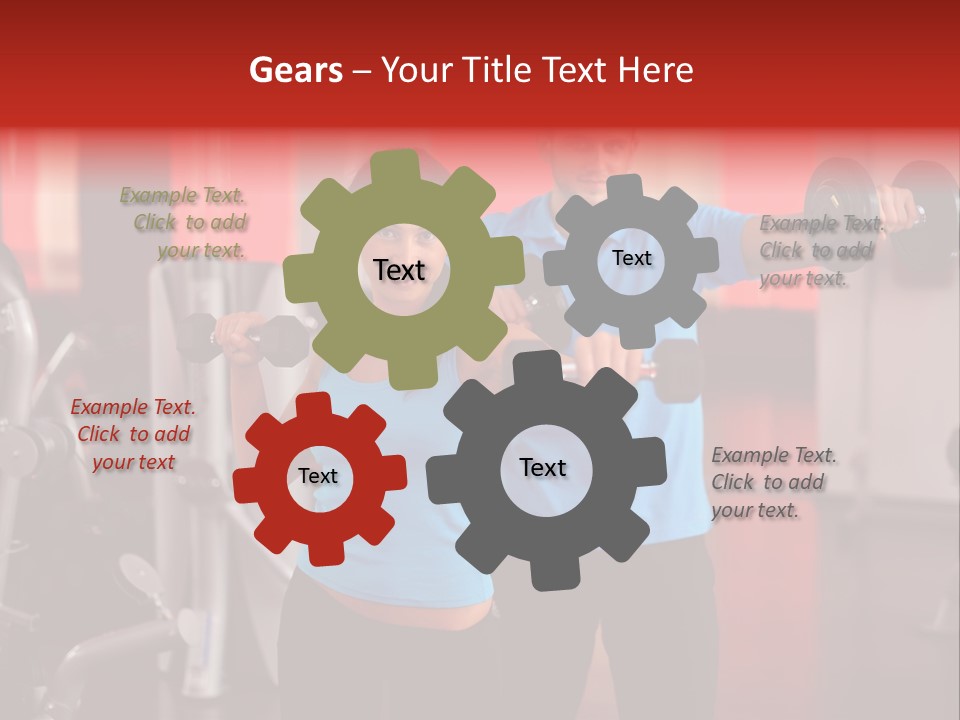 Gears – Your Title Text Here

Example Text. Click to add your text.

Text

Text

Example Text. Click to add your text.

Example Text. Click to add your text

Text

Text

Example Text. Click to add your text.